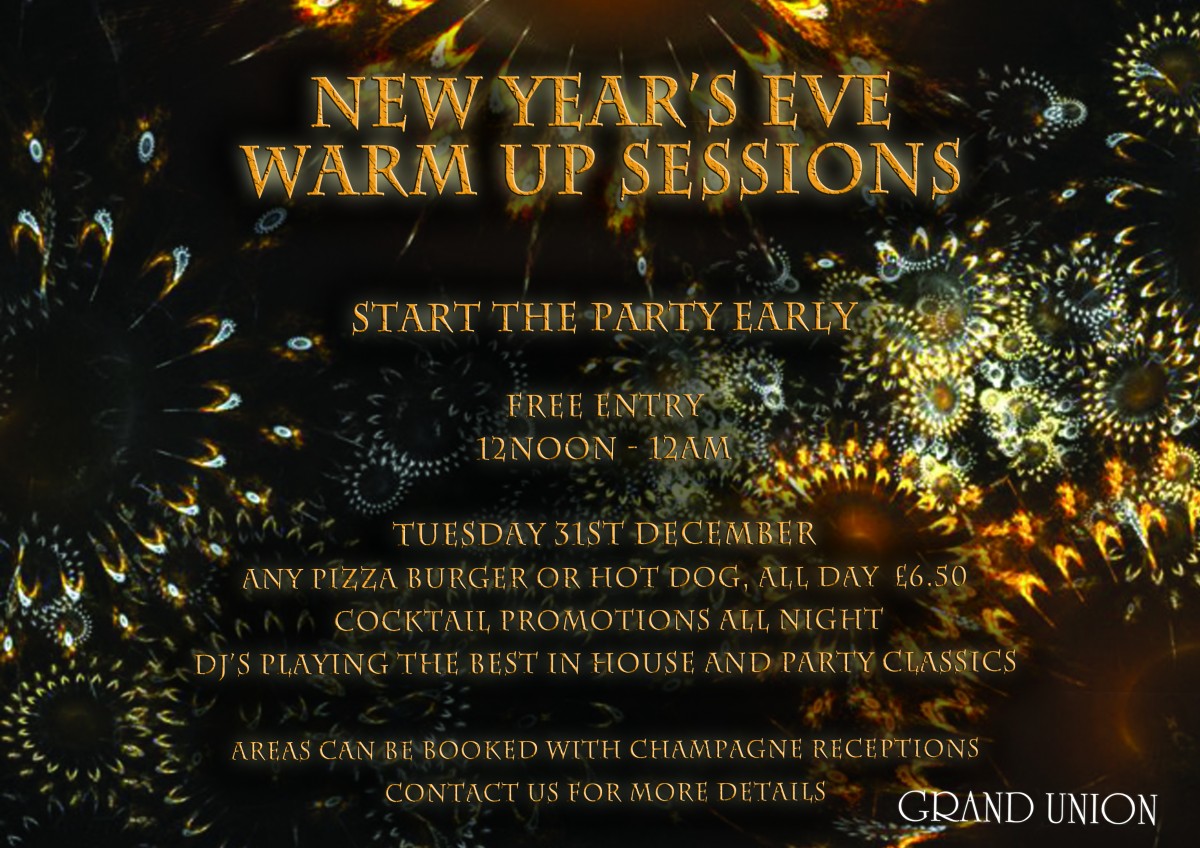 NEW YEAR'S EVE
WARM UP SESSIONS

START THE PARTY EARLY

FREE ENTRY
12NOON - 12AM

TUESDAY 31ST DECEMBER
ANY PIZZA BURGER OR HOT DOG, ALL DAY £6.50
COCKTAIL PROMOTIONS ALL NIGHT
DJ'S PLAYING THE BEST IN HOUSE AND PARTY CLASSICS

AREAS CAN BE BOOKED WITH CHAMPAGNE RECEPTIONS
CONTACT US FOR MORE DETAILS

GRAND UNION